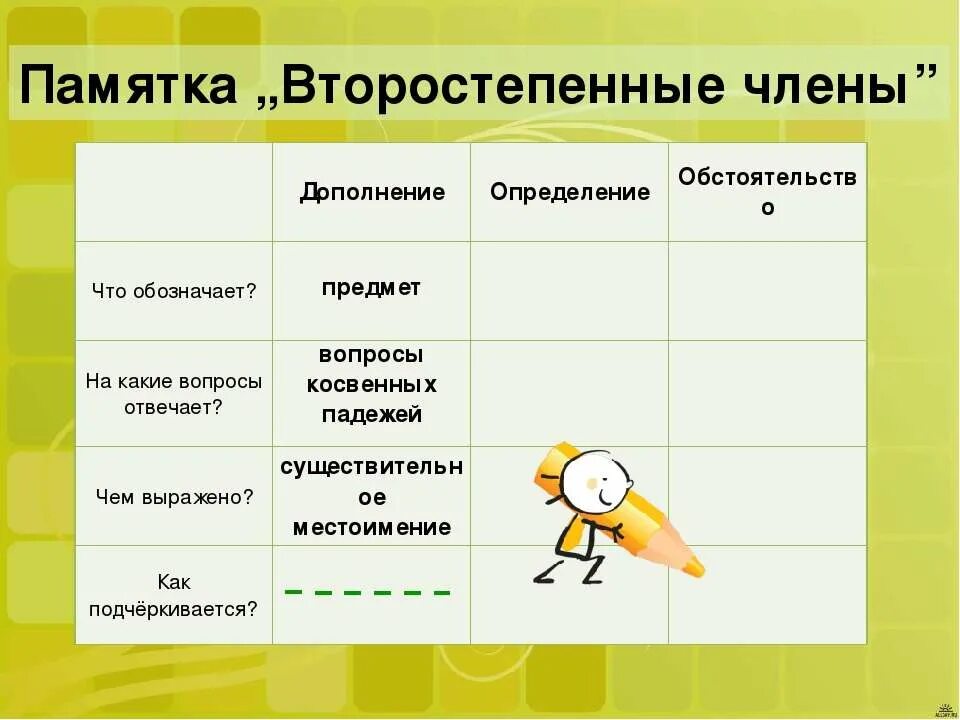 Памятка „Второстепенные члены”

|  | Дополнение | Определение | Обстоятельство |
|---|---|---|---|
| Что обозначает? | предмет |  |  |
| На какие вопросы отвечает? | вопросы косвенных падежей |  |  |
| Чем выражено? | существительное местоимение |  |  |
| Как подчёркивается? | – – – – – – |  |  |